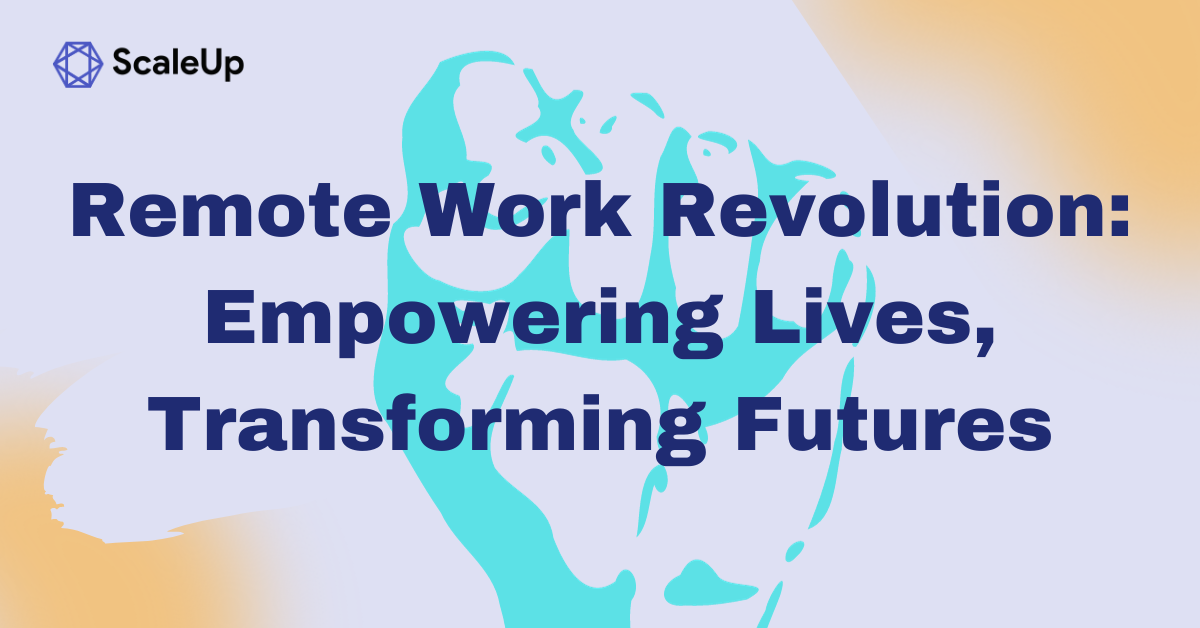 ScaleUp

Remote Work Revolution: Empowering Lives, Transforming Futures